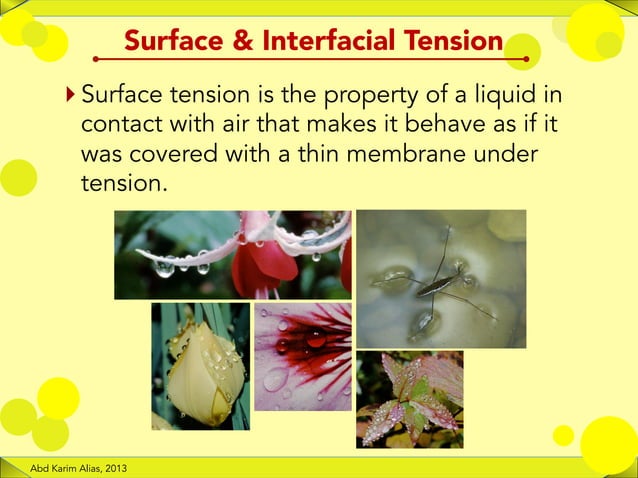 Surface & Interfacial Tension

Surface tension is the property of a liquid in contact with air that makes it behave as if it was covered with a thin membrane under tension.

Abd Karim Alias, 2013